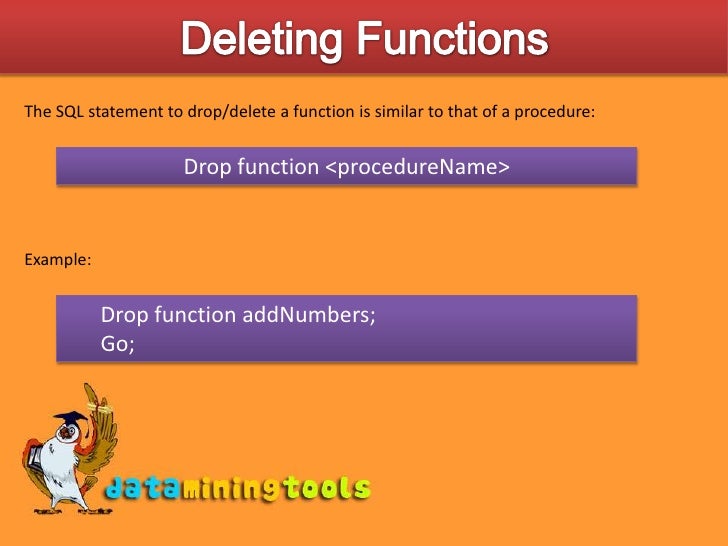 Deleting Functions

The SQL statement to drop/delete a function is similar to that of a procedure:

Drop function <procedureName>

Example:

Drop function addNumbers;
Go;

dataminingtools